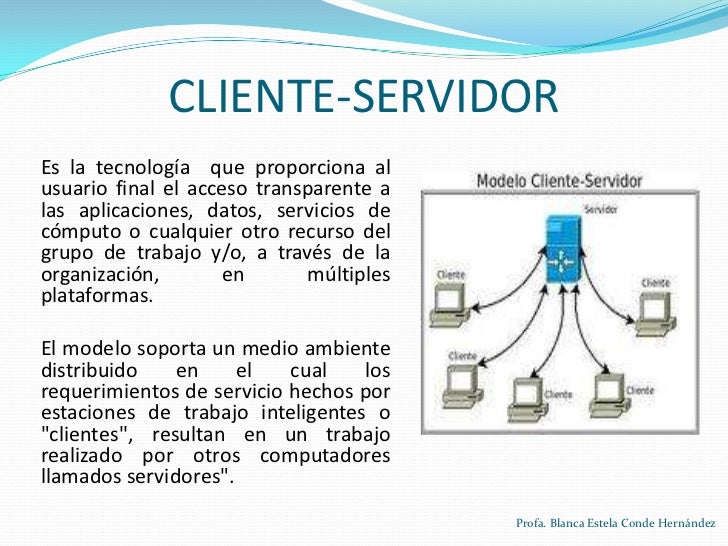 CLIENTE-SERVIDOR

Es la tecnología que proporciona al usuario final el acceso transparente a las aplicaciones, datos, servicios de cómputo o cualquier otro recurso del grupo de trabajo y/o, a través de la organización, en múltiples plataformas.

El modelo soporta un medio ambiente distribuido en el cual los requerimientos de servicio hechos por estaciones de trabajo inteligentes o "clientes", resultan en un trabajo realizado por otros computadores llamados servidores".

Modelo Cliente-Servidor

Servidor

Cliente

Cliente

Cliente

Cliente

Cliente

Profa. Blanca Estela Conde Hernández